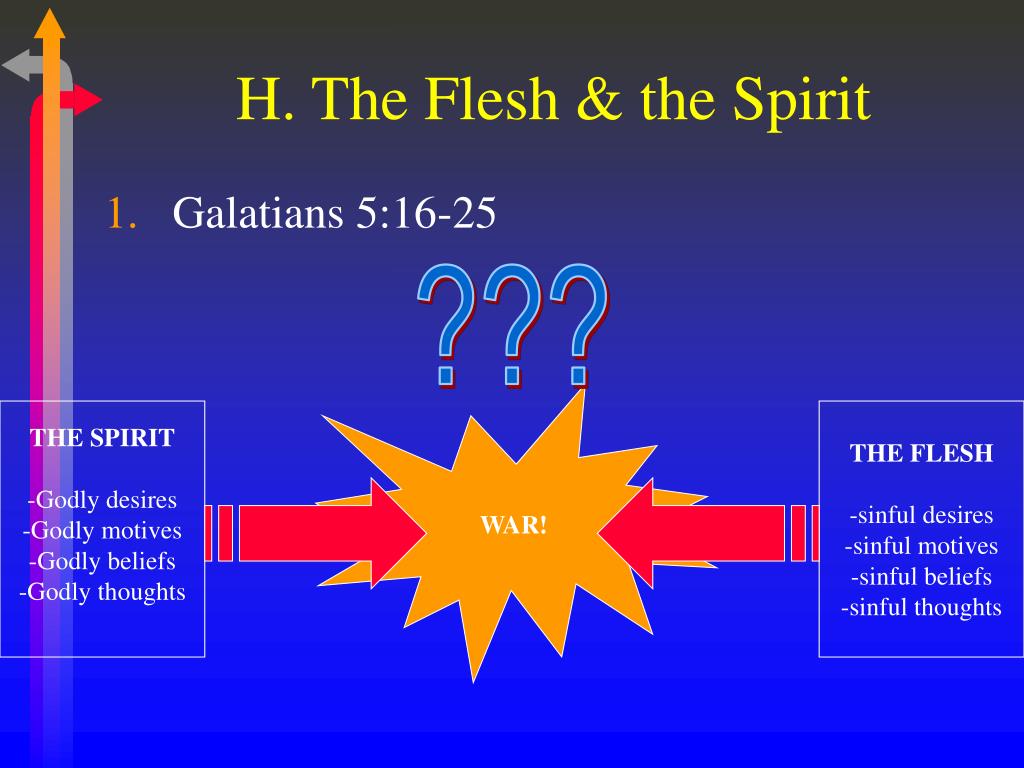 H. The Flesh & the Spirit

1. Galatians 5:16-25

???

THE SPIRIT

-Godly desires
-Godly motives
-Godly beliefs
-Godly thoughts

WAR!

THE FLESH

-sinful desires
-sinful motives
-sinful beliefs
-sinful thoughts